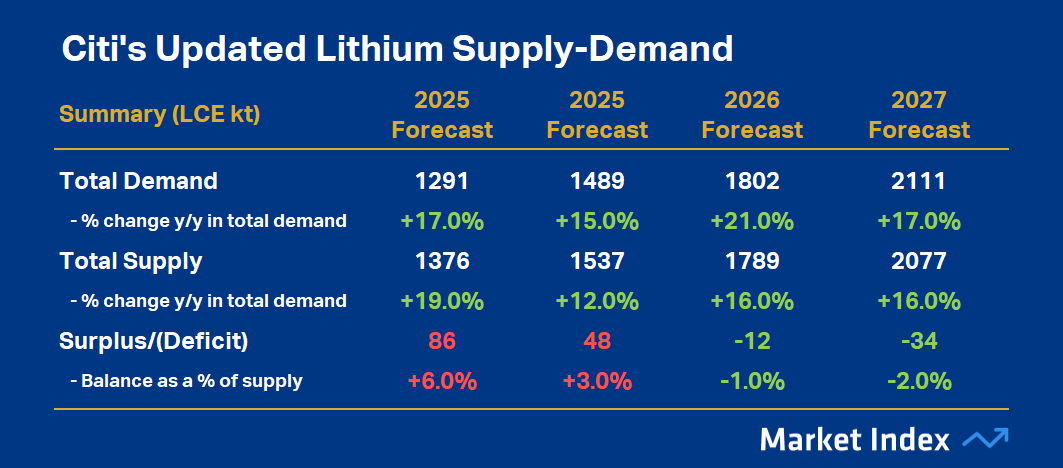 Citi's Updated Lithium Supply-Demand

| Summary (LCE kt) | 2025 Forecast | 2025 Forecast | 2026 Forecast | 2027 Forecast |
|---|---|---|---|---|
| Total Demand | 1291 | 1489 | 1802 | 2111 |
| - % change y/y in total demand | +17.0% | +15.0% | +21.0% | +17.0% |
| Total Supply | 1376 | 1537 | 1789 | 2077 |
| - % change y/y in total demand | +19.0% | +12.0% | +16.0% | +16.0% |
| Surplus/(Deficit) | 86 | 48 | -12 | -34 |
| - Balance as a % of supply | +6.0% | +3.0% | -1.0% | -2.0% |

Market Index